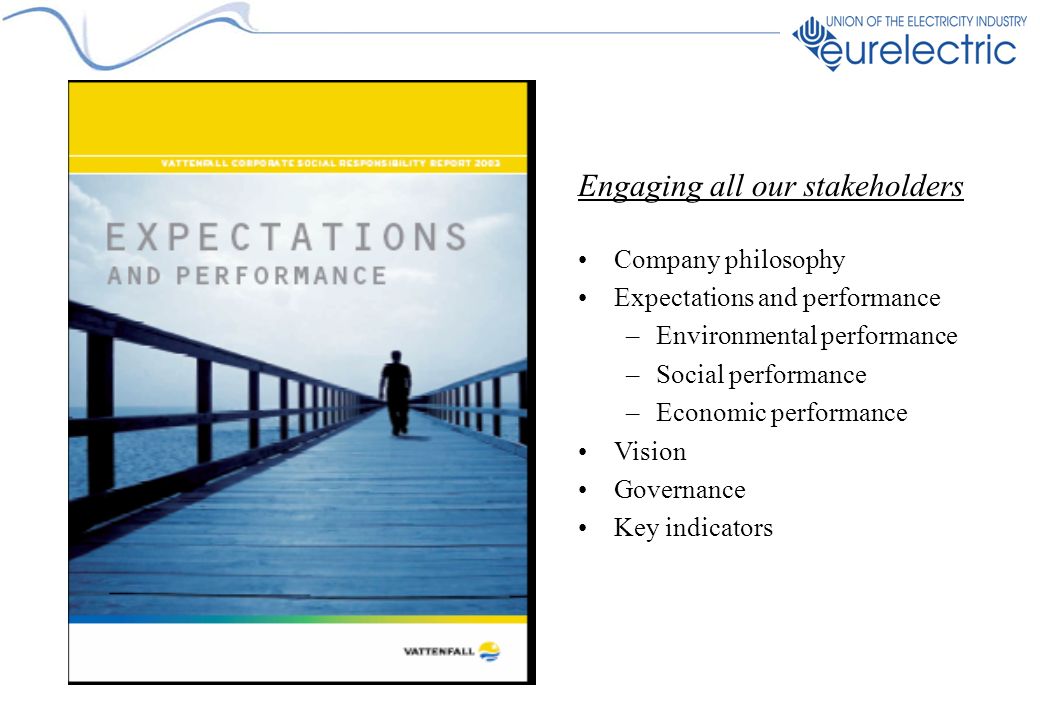 UNION OF THE ELECTRICITY INDUSTRY
eurelectric

VATTENFALL CORPORATE SOCIAL RESPONSIBILITY REPORT 2003

EXPECTATIONS
AND PERFORMANCE

VATTENFALL

Engaging all our stakeholders

• Company philosophy
• Expectations and performance
– Environmental performance
– Social performance
– Economic performance
• Vision
• Governance
• Key indicators